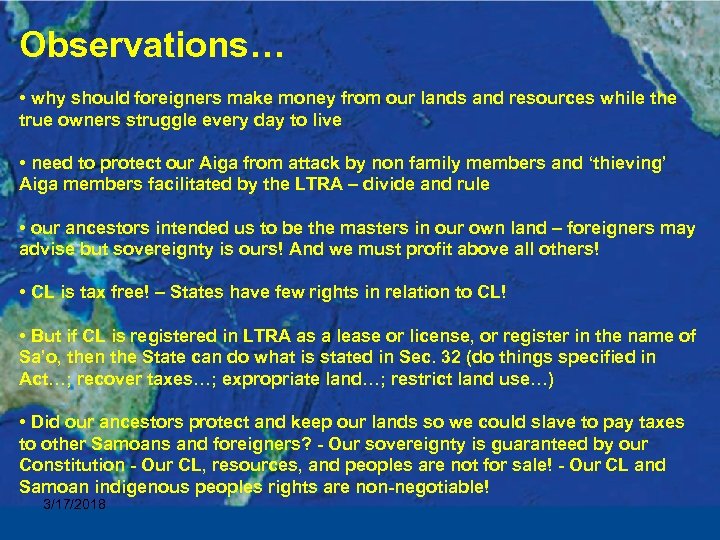 Observations…

• why should foreigners make money from our lands and resources while the true owners struggle every day to live

• need to protect our Aiga from attack by non family members and 'thieving' Aiga members facilitated by the LTRA – divide and rule

• our ancestors intended us to be the masters in our own land – foreigners may advise but sovereignty is ours! And we must profit above all others!

• CL is tax free! – States have few rights in relation to CL!

• But if CL is registered in LTRA as a lease or license, or register in the name of Sa'o, then the State can do what is stated in Sec. 32 (do things specified in Act…; recover taxes…; expropriate land…; restrict land use…)

• Did our ancestors protect and keep our lands so we could slave to pay taxes to other Samoans and foreigners? - Our sovereignty is guaranteed by our Constitution - Our CL, resources, and peoples are not for sale! - Our CL and Samoan indigenous peoples rights are non-negotiable!

3/17/2018